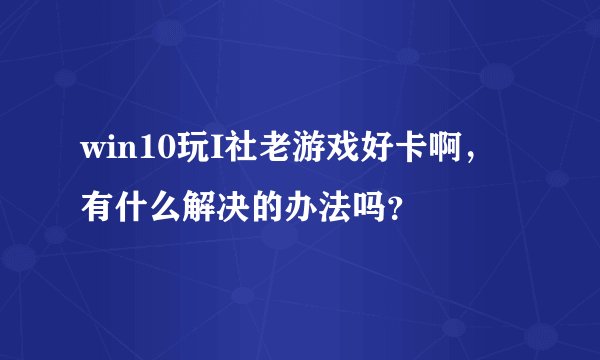 win10玩I社老游戏好卡啊，有什么解决的办法吗？